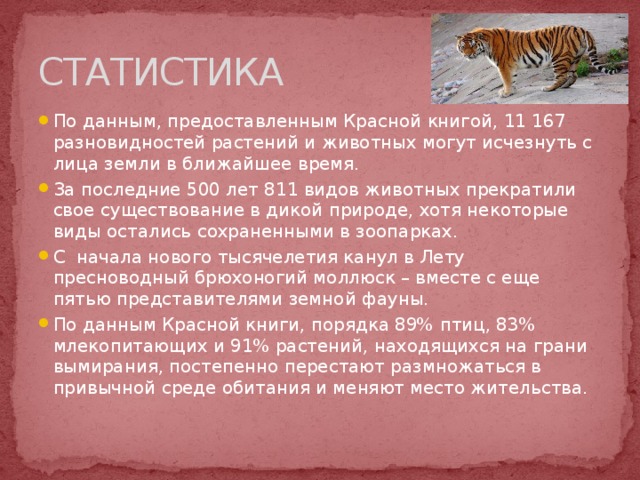 СТАТИСТИКА

По данным, предоставленным Красной книгой, 11 167 разновидностей растений и животных могут исчезнуть с лица земли в ближайшее время.

За последние 500 лет 811 видов животных прекратили свое существование в дикой природе, хотя некоторые виды остались сохраненными в зоопарках.

С начала нового тысячелетия канул в Лету пресноводный брюхоногий моллюск – вместе с еще пятью представителями земной фауны.

По данным Красной книги, порядка 89% птиц, 83% млекопитающих и 91% растений, находящихся на грани вымирания, постепенно перестают размножаться в привычной среде обитания и меняют место жительства.